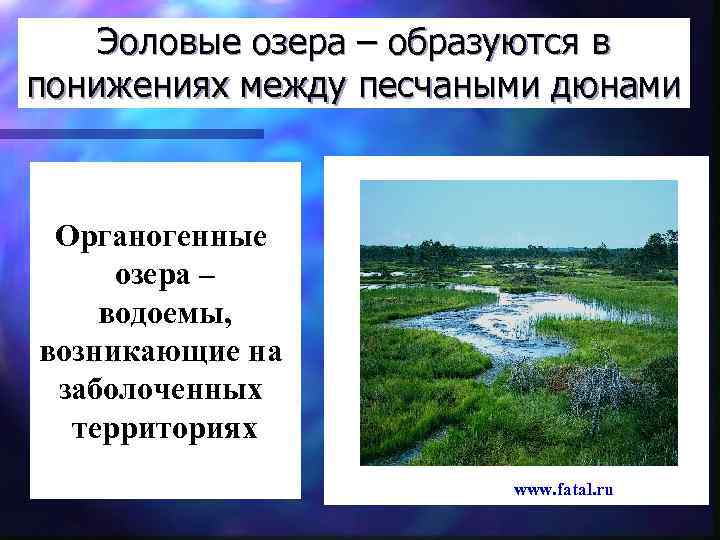 Эоловые озера – образуются в понижениях между песчаными дюнами

Органогенные озера – водоемы, возникающие на заболоченных территориях

www.fatal.ru